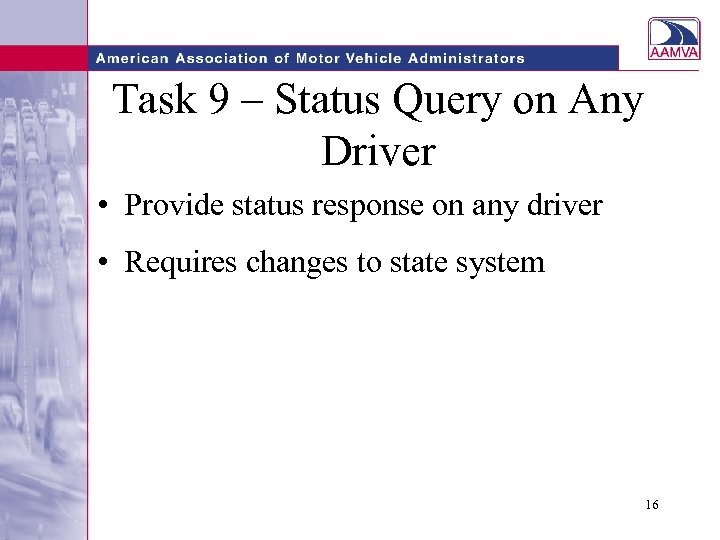 American Association of Motor Vehicle Administrators

AAMVA

Task 9 – Status Query on Any Driver

• Provide status response on any driver

• Requires changes to state system

16